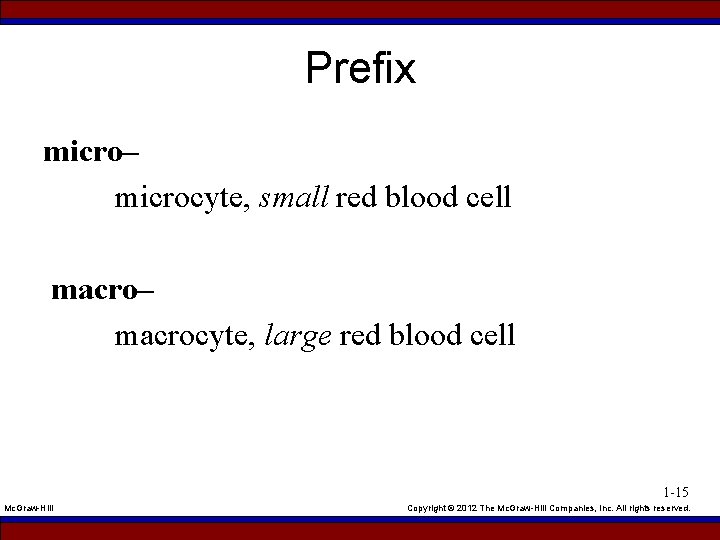 Prefix

micro–

microcyte, small red blood cell

macro–

macrocyte, large red blood cell

1-15

McGraw-Hill

Copyright © 2012 The McGraw-Hill Companies, Inc. All rights reserved.